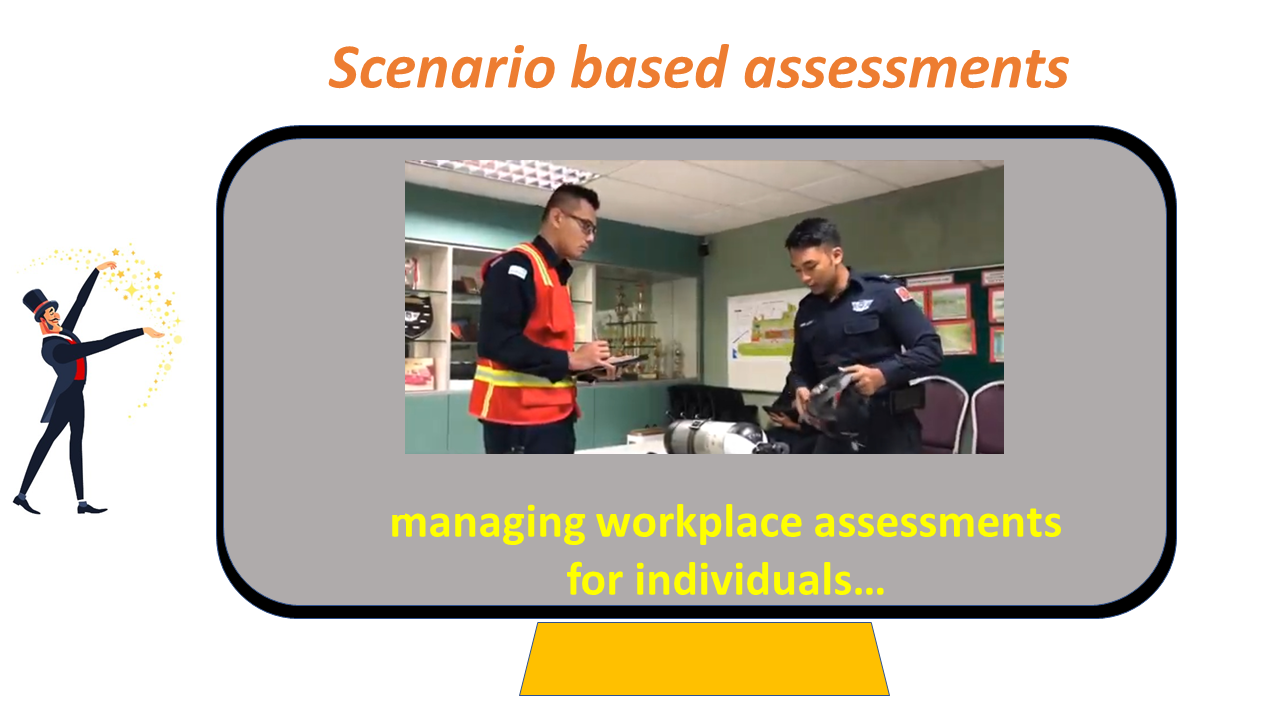 Scenario based assessments

managing workplace assessments for individuals…